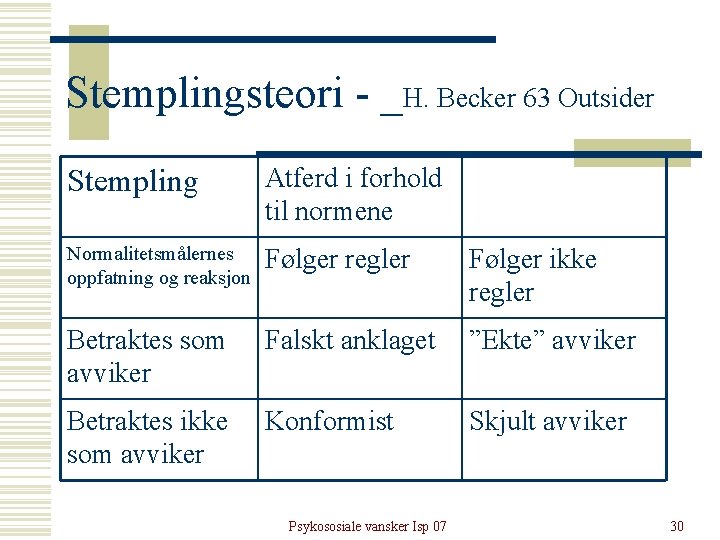 Stemplingsteori - _H. Becker 63 Outsider

| Stempling | Atferd i forhold til normene | |
|---|---|---|
| Normalitetsmålernes oppfatning og reaksjon | Følger regler | Følger ikke regler |
| Betraktes som avviker | Falskt anklaget | ”Ekte” avviker |
| Betraktes ikke som avviker | Konformist | Skjult avviker |

Psykososiale vansker Isp 07

30